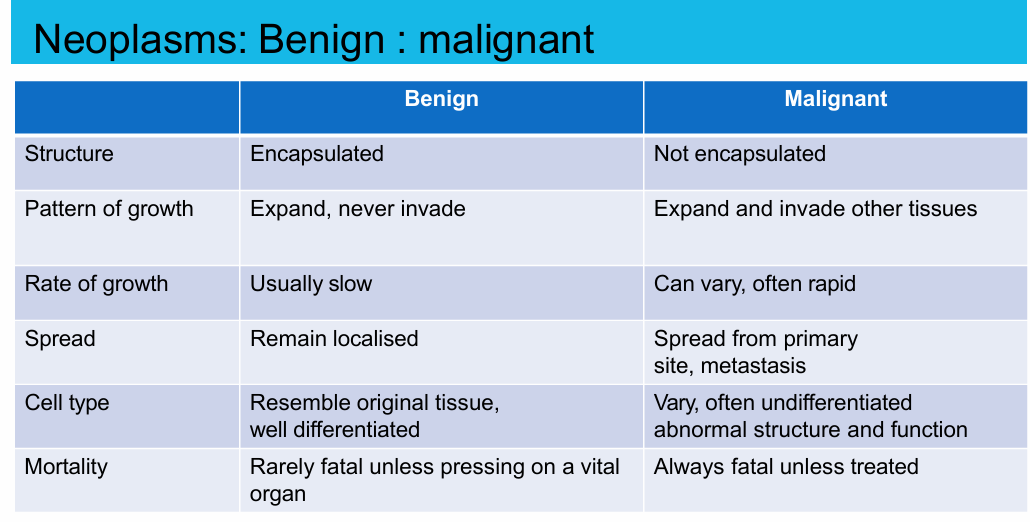 Neoplasms: Benign : malignant

| | Benign | Malignant |
|---|---|---|
| Structure | Encapsulated | Not encapsulated |
| Pattern of growth | Expand, never invade | Expand and invade other tissues |
| Rate of growth | Usually slow | Can vary, often rapid |
| Spread | Remain localised | Spread from primary site, metastasis |
| Cell type | Resemble original tissue, well differentiated | Vary, often undifferentiated abnormal structure and function |
| Mortality | Rarely fatal unless pressing on a vital organ | Always fatal unless treated |